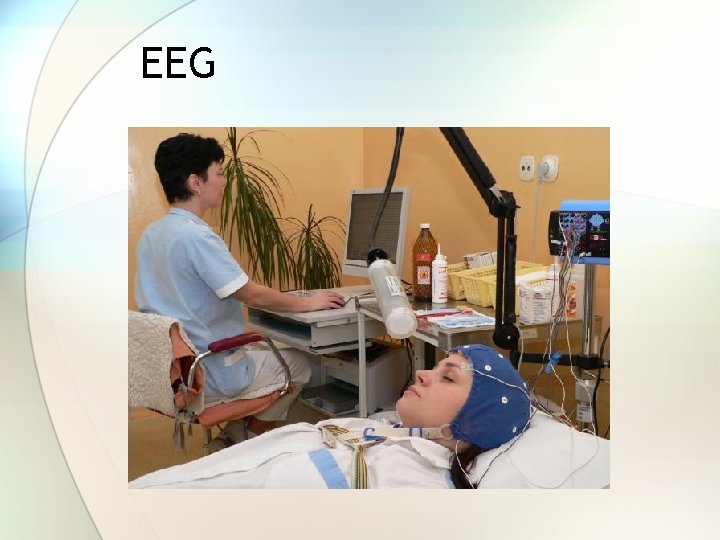 EEG